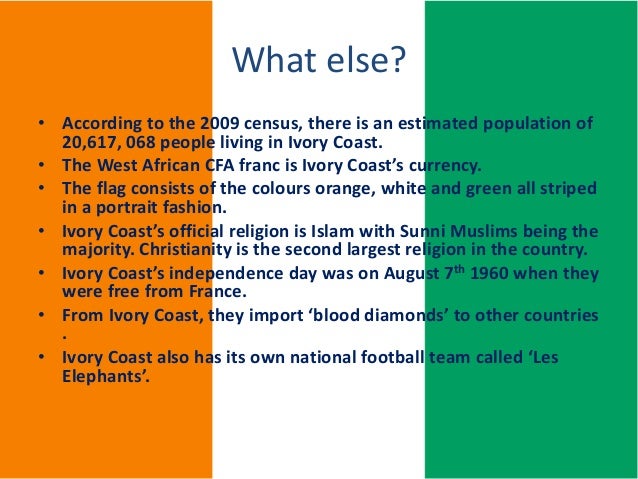 What else?

• According to the 2009 census, there is an estimated population of 20,617, 068 people living in Ivory Coast.
• The West African CFA franc is Ivory Coast's currency.
• The flag consists of the colours orange, white and green all striped in a portrait fashion.
• Ivory Coast's official religion is Islam with Sunni Muslims being the majority. Christianity is the second largest religion in the country.
• Ivory Coast's independence day was on August 7$^{th}$ 1960 when they were free from France.
• From Ivory Coast, they import 'blood diamonds' to other countries .
• Ivory Coast also has its own national football team called 'Les Elephants'.